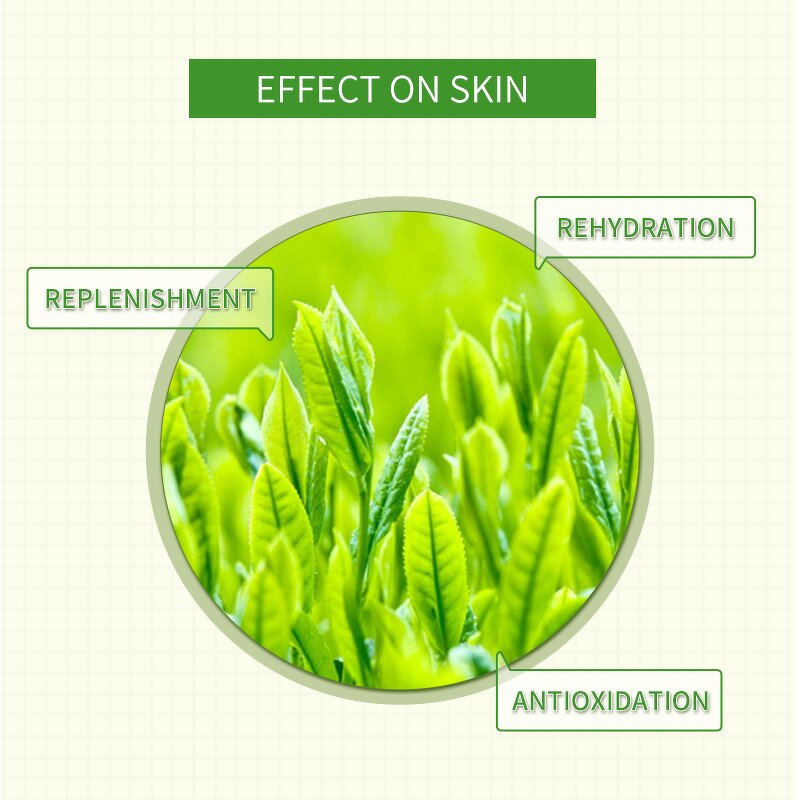 EFFECT ON SKIN

REHYDRATION

REPLENISHMENT

ANTIOXIDATION